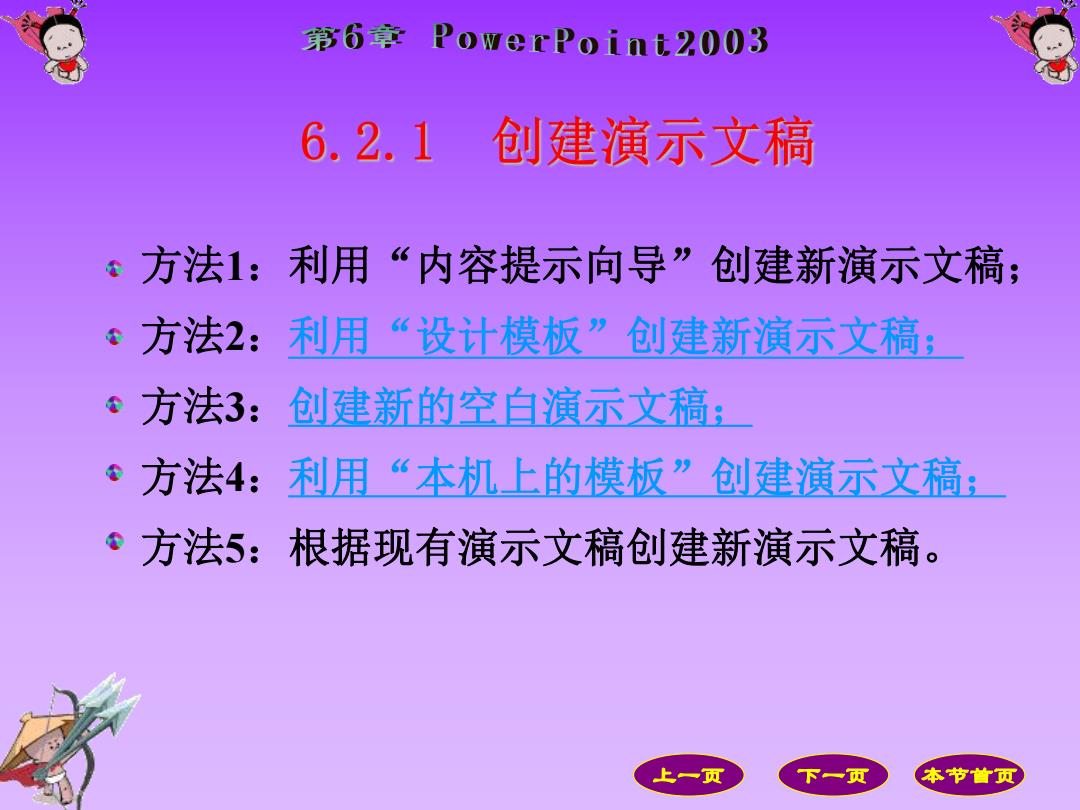 第6章 PowerPoint2003

6.2.1 创建演示文稿

方法1：利用“内容提示向导”创建新演示文稿；

方法2：利用“设计模板”创建新演示文稿；

方法3：创建新的空白演示文稿；

方法4：利用“本机上的模板”创建演示文稿；

方法5：根据现有演示文稿创建新演示文稿。

上一页 下一页 本节首页